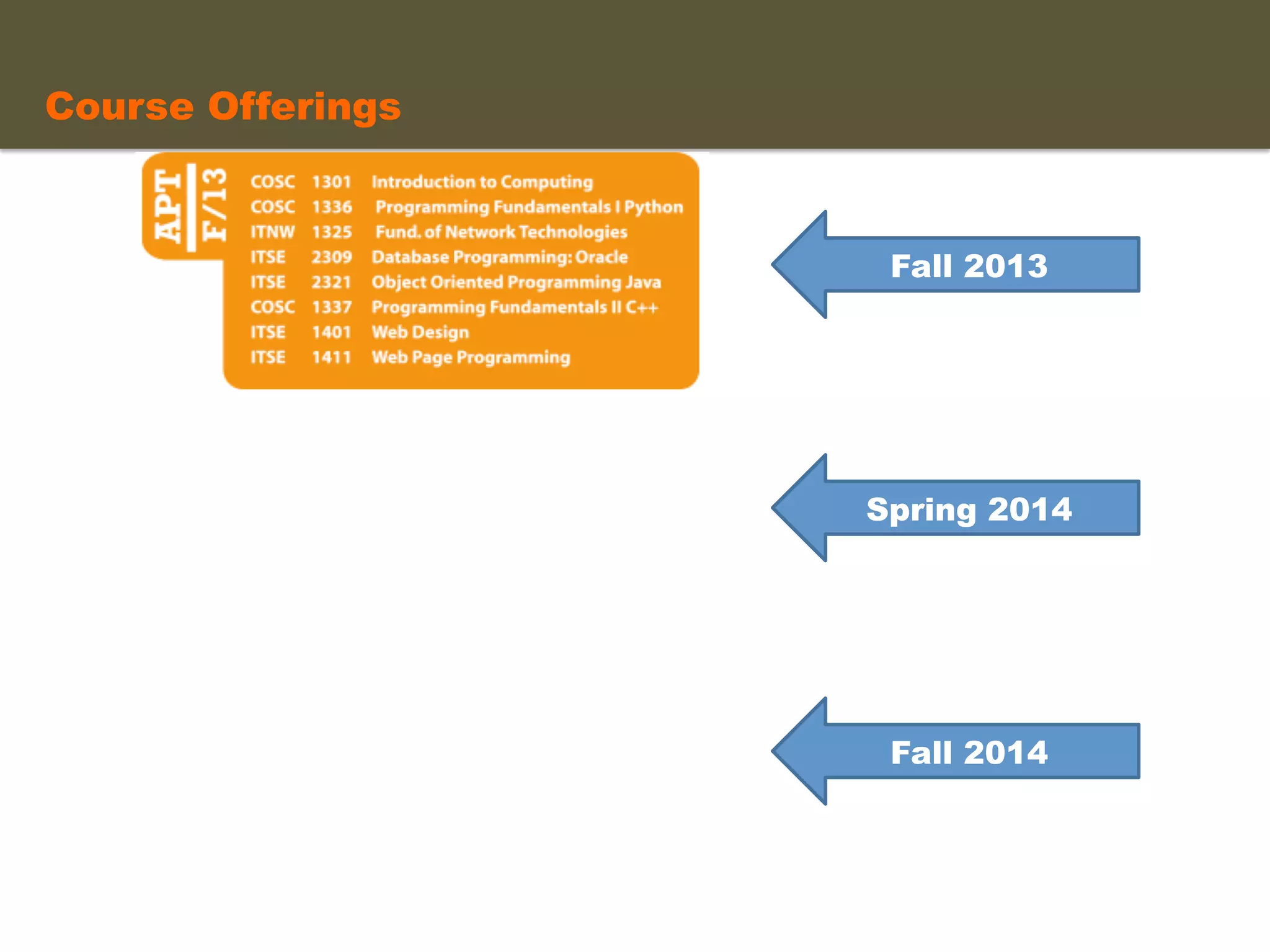 Course Offerings

APT
F/13

| COSC | 1301 | Introduction to Computing |
|---|---|---|
| COSC | 1336 | Programming Fundamentals I Python |
| ITNW | 1325 | Fund. of Network Technologies |
| ITSE | 2309 | Database Programming: Oracle |
| ITSE | 2321 | Object Oriented Programming Java |
| COSC | 1337 | Programming Fundamentals II C++ |
| ITSE | 1401 | Web Design |
| ITSE | 1411 | Web Page Programming |

Fall 2013

Spring 2014

Fall 2014